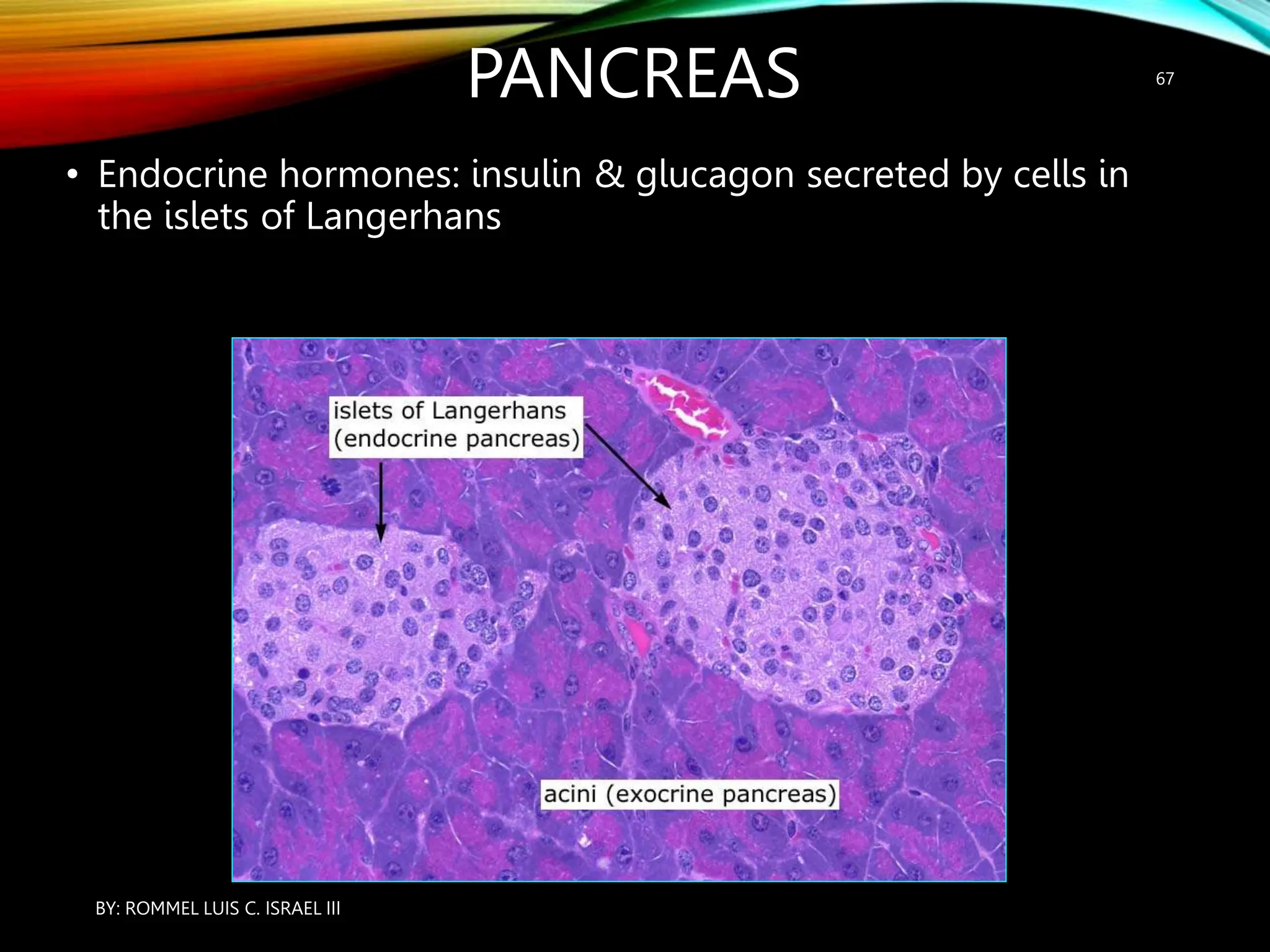 PANCREAS

67

• Endocrine hormones: insulin & glucagon secreted by cells in the islets of Langerhans

islets of Langerhans (endocrine pancreas)

acini (exocrine pancreas)

BY: ROMMEL LUIS C. ISRAEL III